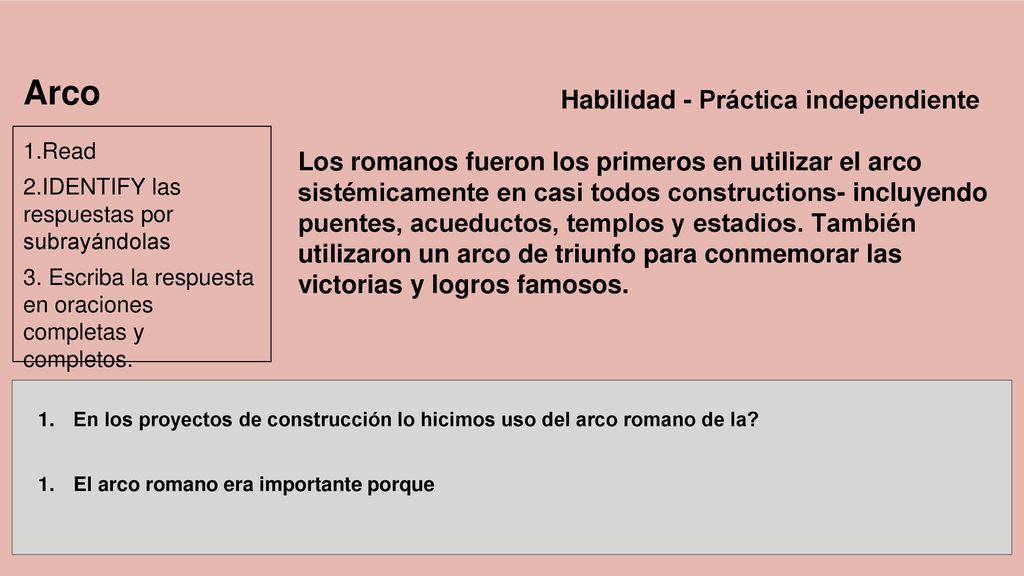 Arco

Habilidad - Práctica independiente

1.Read

2.IDENTIFY las respuestas por subrayándolas

3. Escriba la respuesta en oraciones completas y completos.

Los romanos fueron los primeros en utilizar el arco sistémicamente en casi todos constructions- incluyendo puentes, acueductos, templos y estadios. También utilizaron un arco de triunfo para conmemorar las victorias y logros famosos.

1. En los proyectos de construcción lo hicimos uso del arco romano de la?

1. El arco romano era importante porque